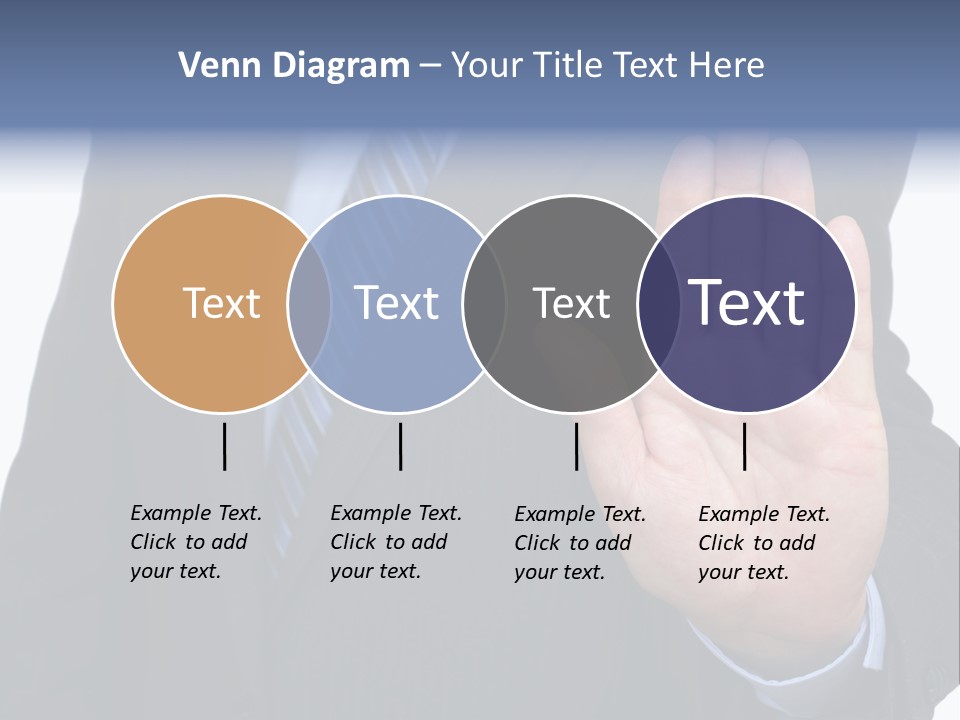 Venn Diagram – Your Title Text Here

Text

Text

Text

Text

Example Text. Click to add your text.

Example Text. Click to add your text.

Example Text. Click to add your text.

Example Text. Click to add your text.